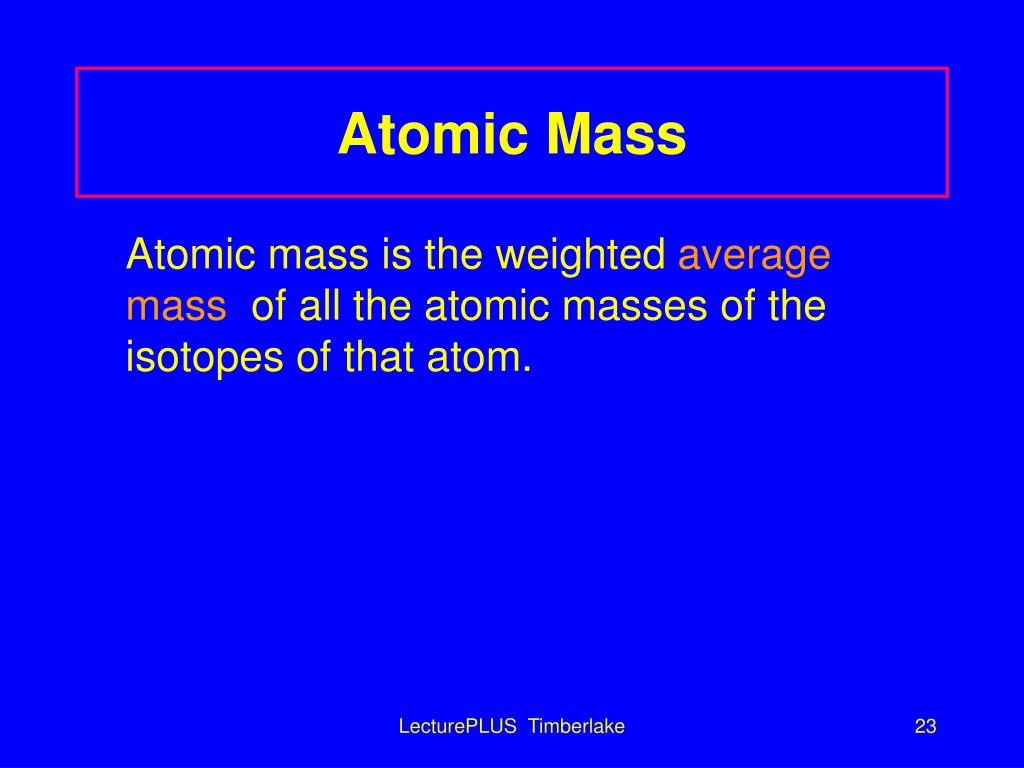 Atomic Mass

Atomic mass is the weighted average mass of all the atomic masses of the isotopes of that atom.

LecturePLUS Timberlake

23